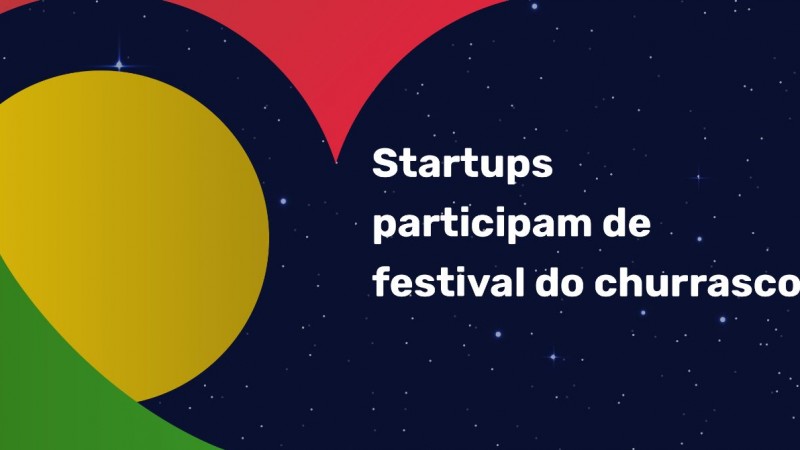 Startups participam de festival do churrasco